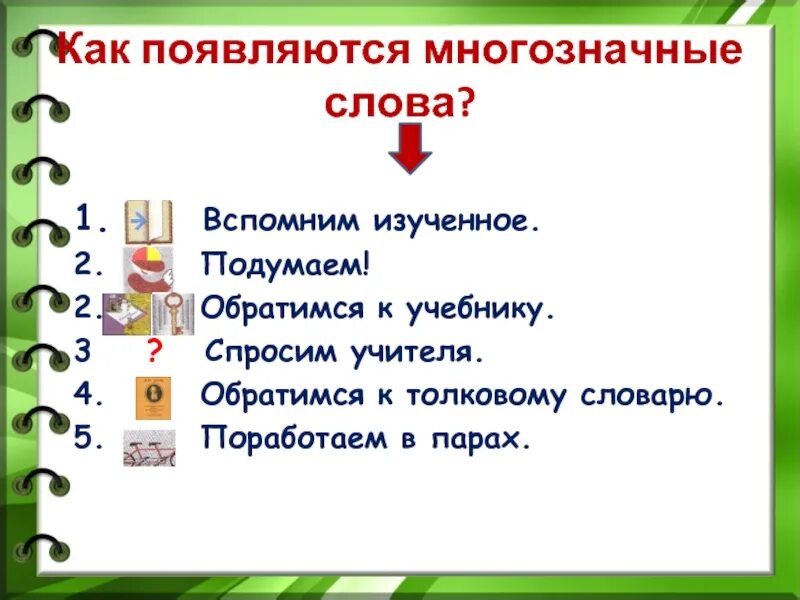 Как появляются многозначные слова?

1. Вспомним изученное.
2. Подумаем!
2. Обратимся к учебнику.
3 ? Спросим учителя.
4. Обратимся к толковому словарю.
5. Поработаем в парах.